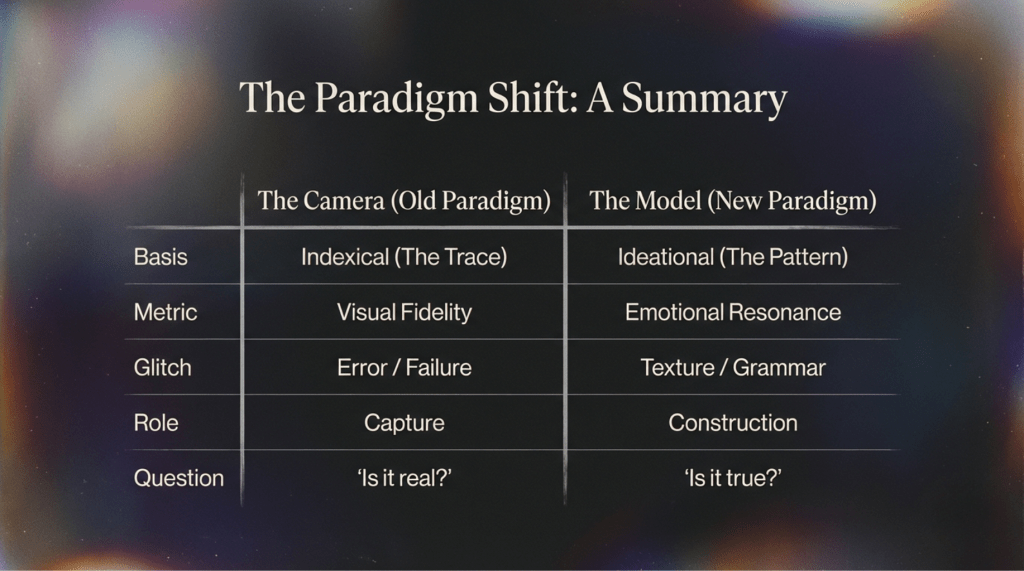 The Paradigm Shift: A Summary

| | The Camera (Old Paradigm) | The Model (New Paradigm) |
|---|---|---|
| Basis | Indexical (The Trace) | Ideational (The Pattern) |
| Metric | Visual Fidelity | Emotional Resonance |
| Glitch | Error / Failure | Texture / Grammar |
| Role | Capture | Construction |
| Question | 'Is it real?' | 'Is it true?' |